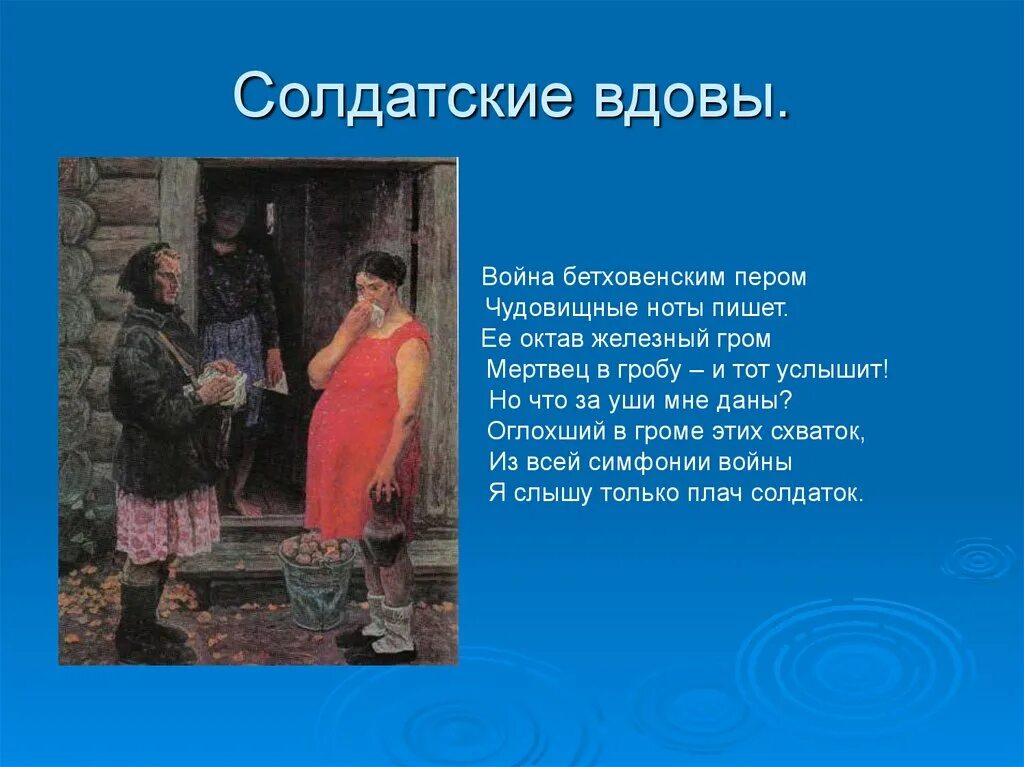 Солдатские вдовы.

Война бетховенским пером
Чудовищные ноты пишет.
Ее октав железный гром
Мертвец в гробу – и тот услышит!
Но что за уши мне даны?
Оглохший в громе этих схваток,
Из всей симфонии войны
Я слышу только плач солдаток.